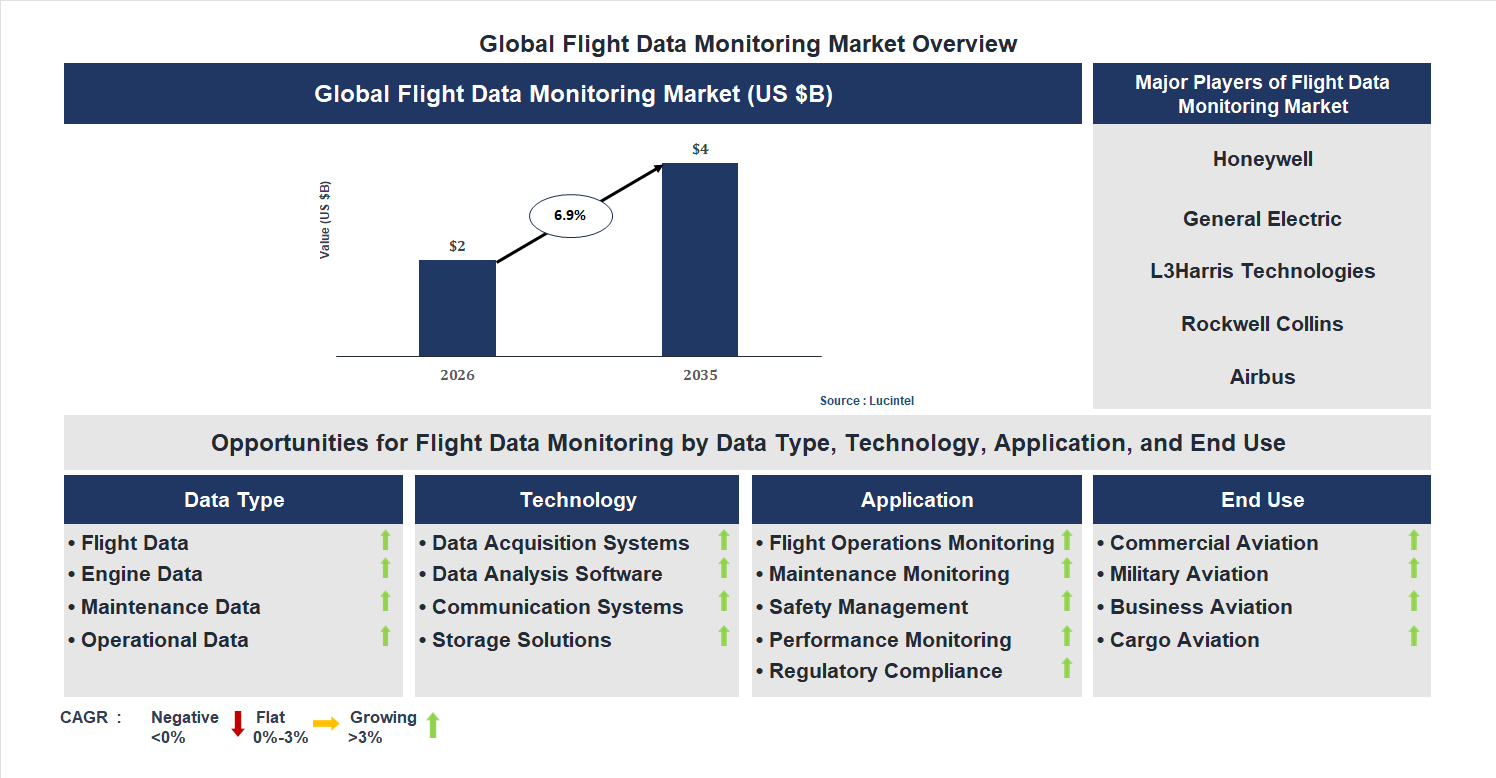 Global Flight Data Monitoring Market Overview

Global Flight Data Monitoring Market (US $B)

Value (US $B)

$2

6.9%

$4

2026

2035

Source : Lucintel

Major Players of Flight Data Monitoring Market

Honeywell

General Electric

L3Harris Technologies

Rockwell Collins

Airbus

Opportunities for Flight Data Monitoring by Data Type, Technology, Application, and End Use

Data Type
• Flight Data
• Engine Data
• Maintenance Data
• Operational Data

Technology
• Data Acquisition Systems
• Data Analysis Software
• Communication Systems
• Storage Solutions

Application
• Flight Operations Monitoring
• Maintenance Monitoring
• Safety Management
• Performance Monitoring
• Regulatory Compliance

End Use
• Commercial Aviation
• Military Aviation
• Business Aviation
• Cargo Aviation

CAGR : Negative <0% Flat 0%-3% Growing >3%